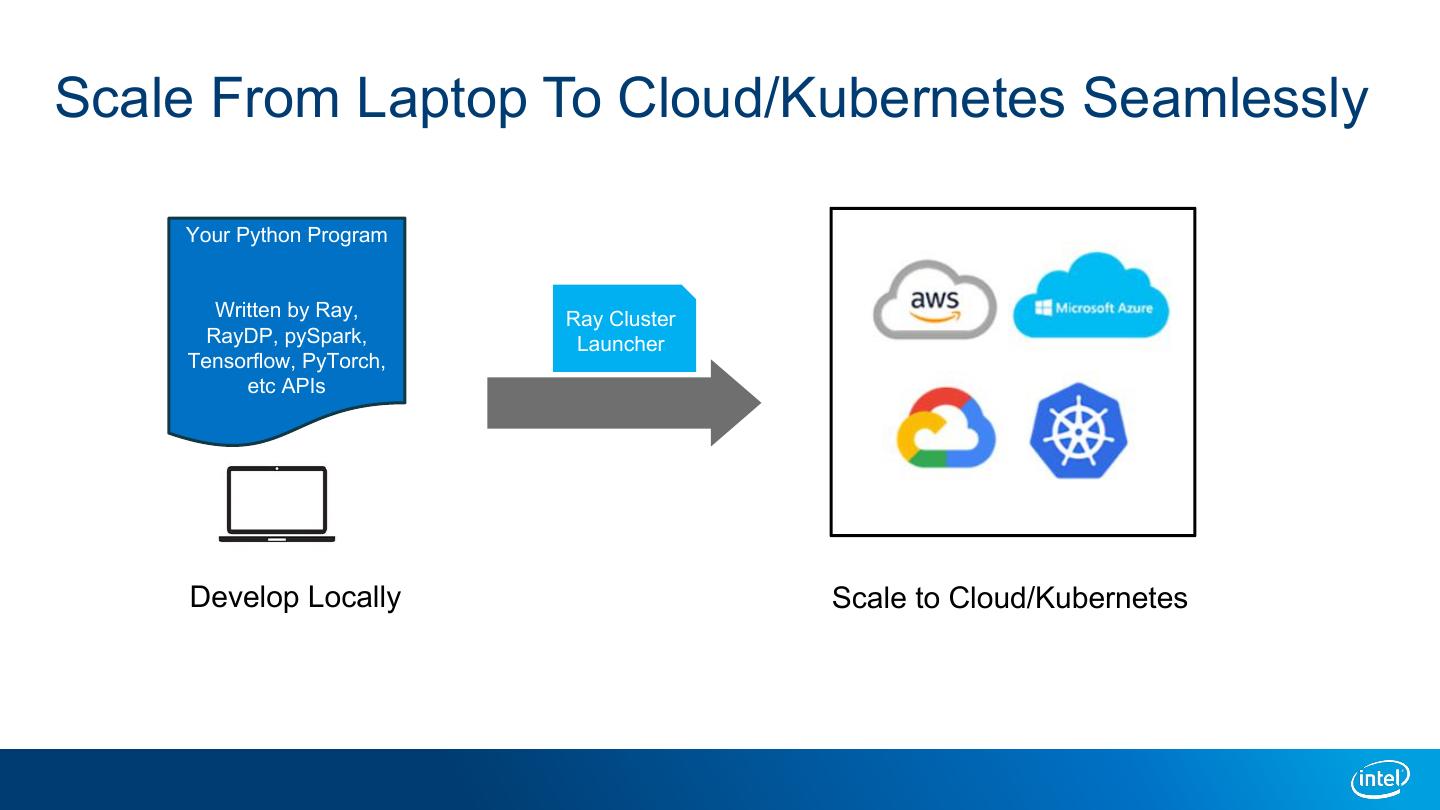 Scale From Laptop To Cloud/Kubernetes Seamlessly

Your Python Program

Written by Ray, RayDP, pySpark, Tensorflow, PyTorch, etc APIs

Ray Cluster Launcher

aws

Microsoft Azure

Develop Locally

Scale to Cloud/Kubernetes

intel